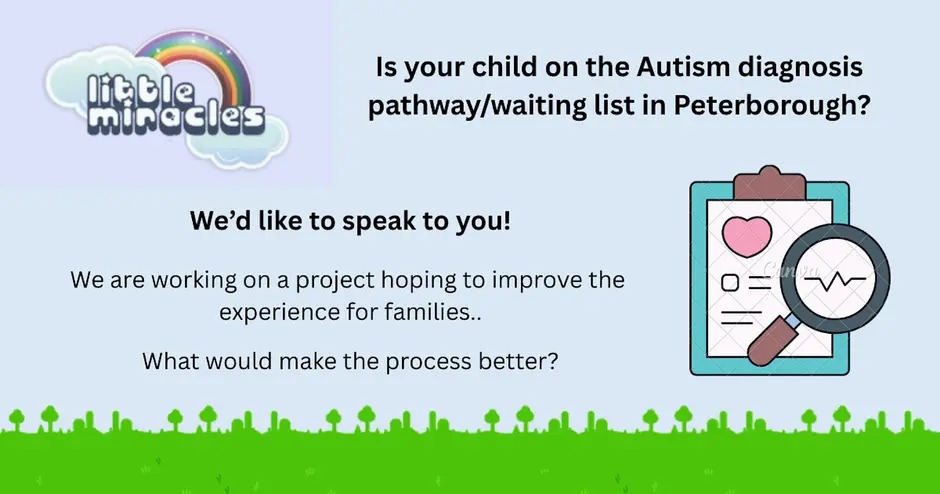 little miracles

Is your child on the Autism diagnosis pathway/waiting list in Peterborough?

We'd like to speak to you!

We are working on a project hoping to improve the experience for families..

What would make the process better?

Canva